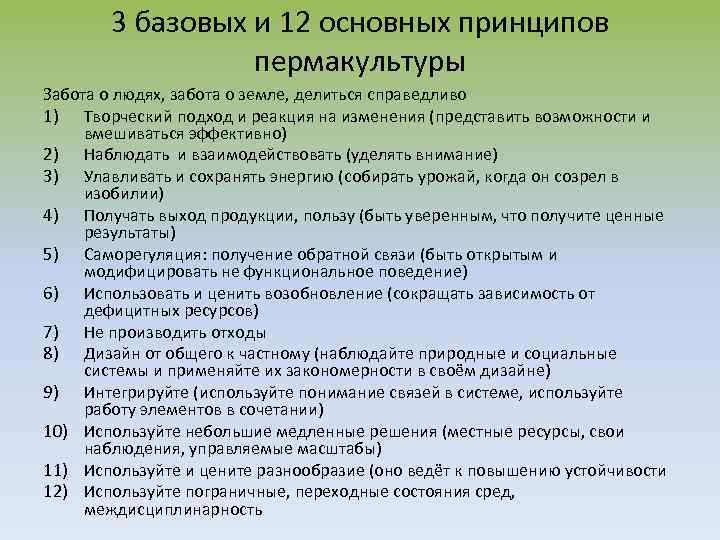 3 базовых и 12 основных принципов пермакультуры

Забота о людях, забота о земле, делиться справедливо
1) Творческий подход и реакция на изменения (представить возможности и вмешиваться эффективно)
2) Наблюдать и взаимодействовать (уделять внимание)
3) Улавливать и сохранять энергию (собирать урожай, когда он созрел в изобилии)
4) Получать выход продукции, пользу (быть уверенным, что получите ценные результаты)
5) Саморегуляция: получение обратной связи (быть открытым и модифицировать не функциональное поведение)
6) Использовать и ценить возобновление (сокращать зависимость от дефицитных ресурсов)
7) Не производить отходы
8) Дизайн от общего к частному (наблюдайте природные и социальные системы и применяйте их закономерности в своём дизайне)
9) Интегрируйте (используйте понимание связей в системе, используйте работу элементов в сочетании)
10) Используйте небольшие медленные решения (местные ресурсы, свои наблюдения, управляемые масштабы)
11) Используйте и цените разнообразие (оно ведёт к повышению устойчивости
12) Используйте пограничные, переходные состояния сред, междисциплинарность